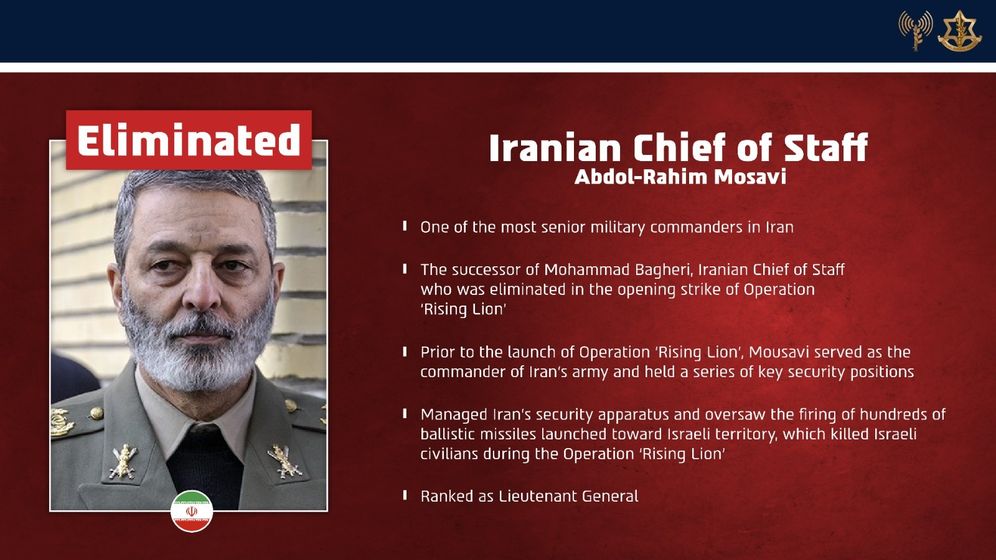 Eliminated

Iranian Chief of Staff
Abdol-Rahim Mosavi

One of the most senior military commanders in Iran

The successor of Mohammad Bagheri, Iranian Chief of Staff who was eliminated in the opening strike of Operation 'Rising Lion'

Prior to the launch of Operation 'Rising Lion', Mousavi served as the commander of Iran's army and held a series of key security positions

Managed Iran's security apparatus and oversaw the firing of hundreds of ballistic missiles launched toward Israeli territory, which killed Israeli civilians during the Operation 'Rising Lion'

Ranked as Lieutenant General